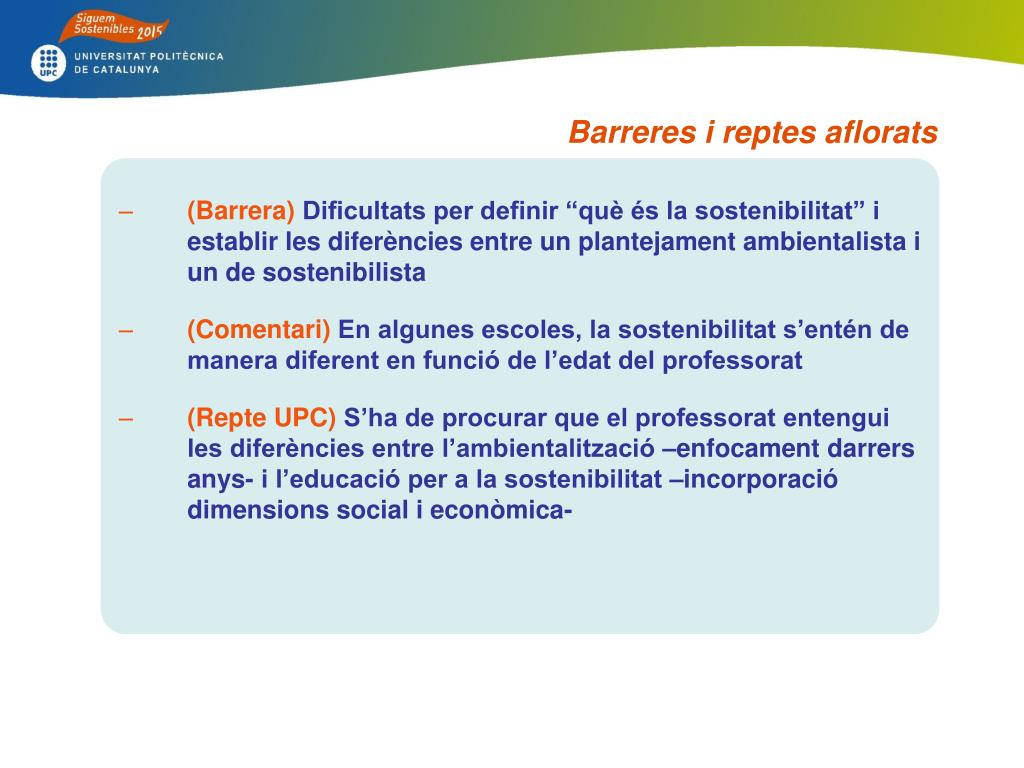 Siguem Sostenibles 2015

UPC UNIVERSITAT POLITÈCNICA DE CATALUNYA

Barreres i reptes aflorats

– (Barrera) Dificultats per definir “què és la sostenibilitat” i establir les diferències entre un plantejament ambientalista i un de sostenibilista

– (Comentari) En algunes escoles, la sostenibilitat s’entén de manera diferent en funció de l’edat del professorat

– (Repte UPC) S’ha de procurar que el professorat entengui les diferències entre l’ambientalització –enfocament darrers anys- i l’educació per a la sostenibilitat –incorporació dimensions social i econòmica-